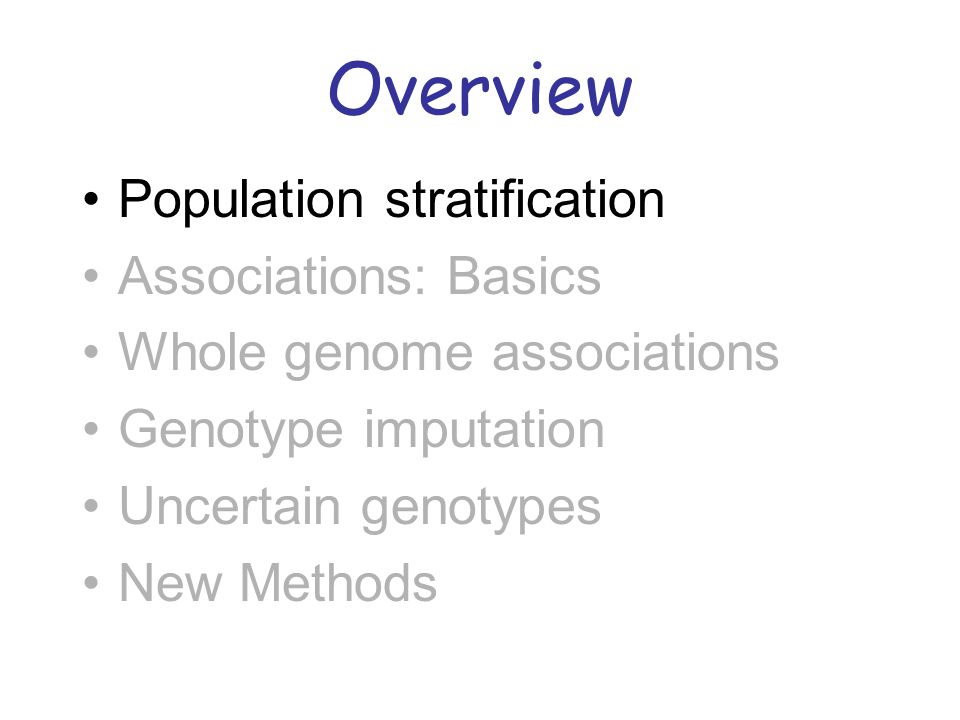 Overview

• Population stratification
• Associations: Basics
• Whole genome associations
• Genotype imputation
• Uncertain genotypes
• New Methods